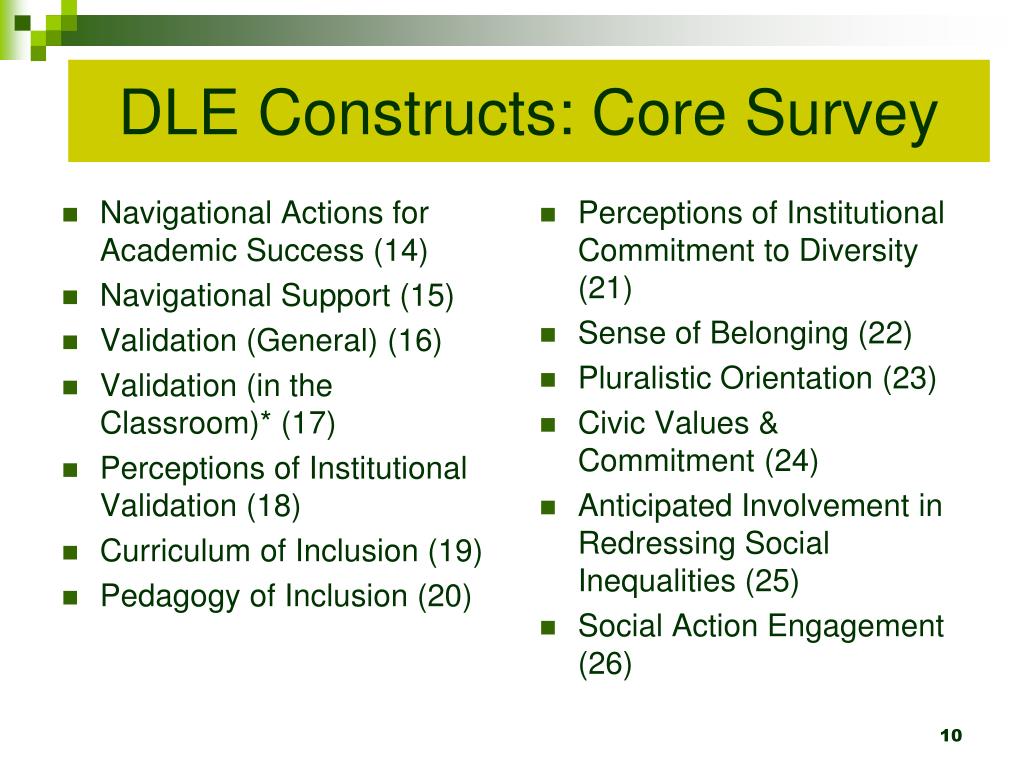 DLE Constructs: Core Survey

- Navigational Actions for Academic Success (14)
- Navigational Support (15)
- Validation (General) (16)
- Validation (in the Classroom)* (17)
- Perceptions of Institutional Validation (18)
- Curriculum of Inclusion (19)
- Pedagogy of Inclusion (20)

- Perceptions of Institutional Commitment to Diversity (21)
- Sense of Belonging (22)
- Pluralistic Orientation (23)
- Civic Values & Commitment (24)
- Anticipated Involvement in Redressing Social Inequalities (25)
- Social Action Engagement (26)

10